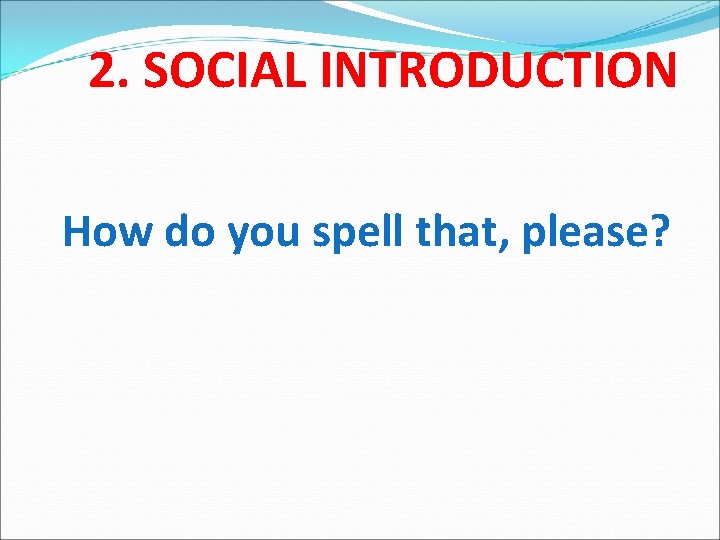 2. SOCIAL INTRODUCTION

How do you spell that, please?